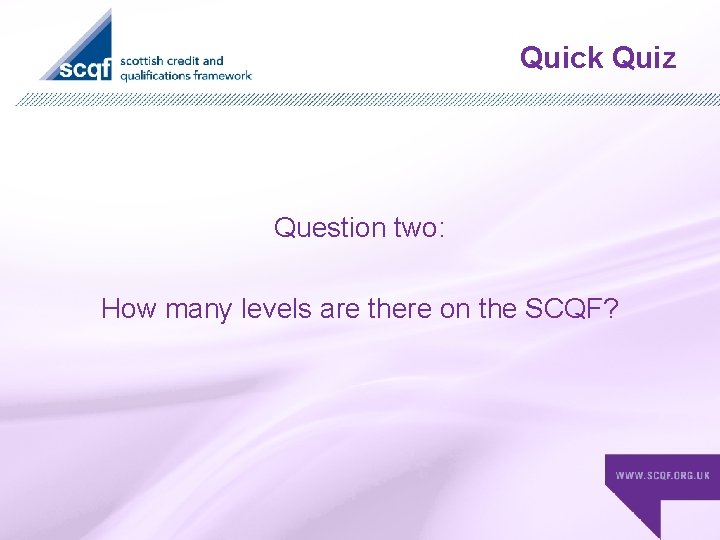 scqf scottish credit and qualifications framework

Quick Quiz

Question two:

How many levels are there on the SCQF?

WWW.SCQF.ORG.UK